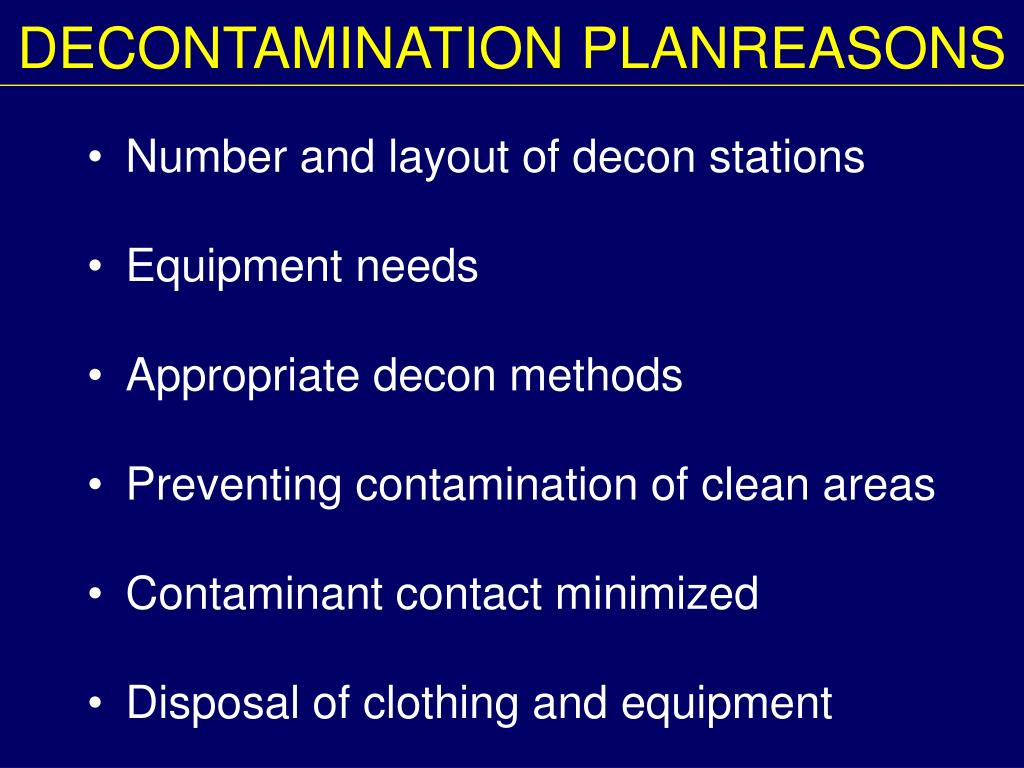 DECONTAMINATION PLANREASONS

• Number and layout of decon stations

• Equipment needs

• Appropriate decon methods

• Preventing contamination of clean areas

• Contaminant contact minimized

• Disposal of clothing and equipment